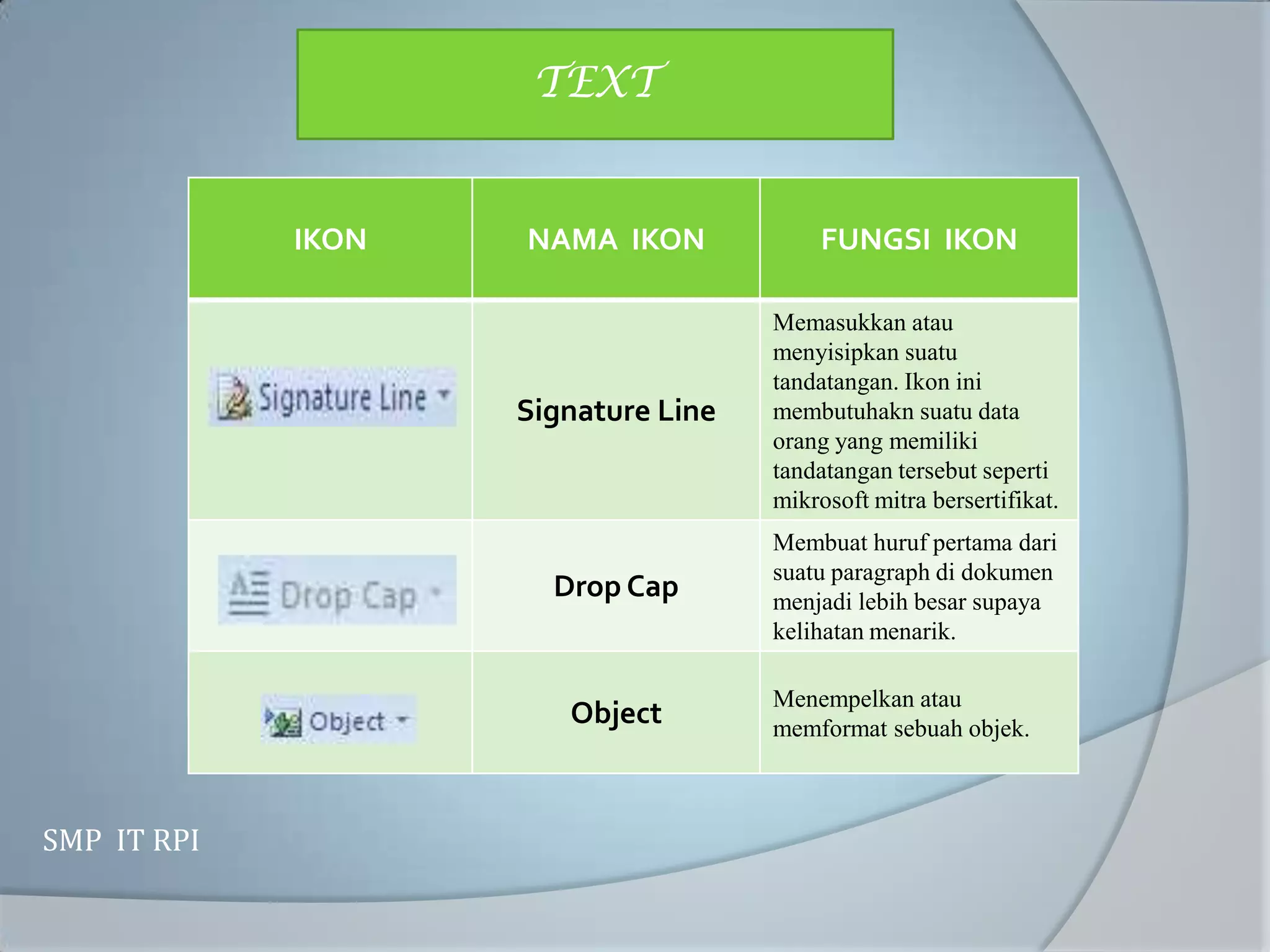 TEXT

| IKON | NAMA IKON | FUNGSI IKON |
|---|---|---|
| Signature Line | Signature Line | Memasukkan atau menyisipkan suatu tandatangan. Ikon ini membutuhakn suatu data orang yang memiliki tandatangan tersebut seperti mikrosoft mitra bersertifikat. |
| Drop Cap | Drop Cap | Membuat huruf pertama dari suatu paragraph di dokumen menjadi lebih besar supaya kelihatan menarik. |
| Object | Object | Menempelkan atau memformat sebuah objek. |

SMP IT RPI